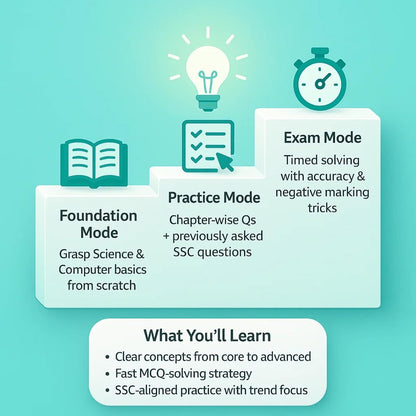 Foundation Mode

Grasp Science & Computer basics from scratch

Practice Mode

Chapter-wise Qs + previously asked SSC questions

Exam Mode

Timed solving with accuracy & negative marking tricks

What You'll Learn

• Clear concepts from core to advanced
• Fast MCQ-solving strategy
• SSC-aligned practice with trend focus